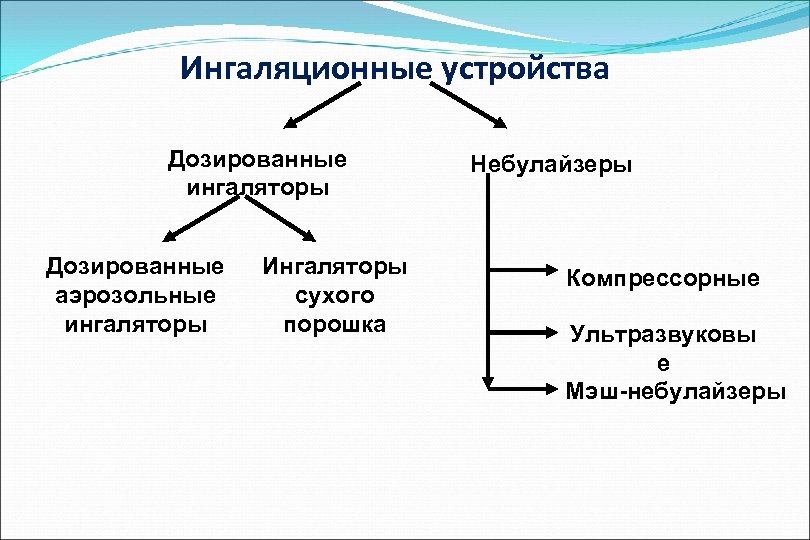 Ингаляционные устройства

Дозированные ингаляторы

Небулайзеры

Дозированные аэрозольные ингаляторы

Ингаляторы сухого порошка

Компрессорные

Ультразвуковые

Мэш-небулайзеры